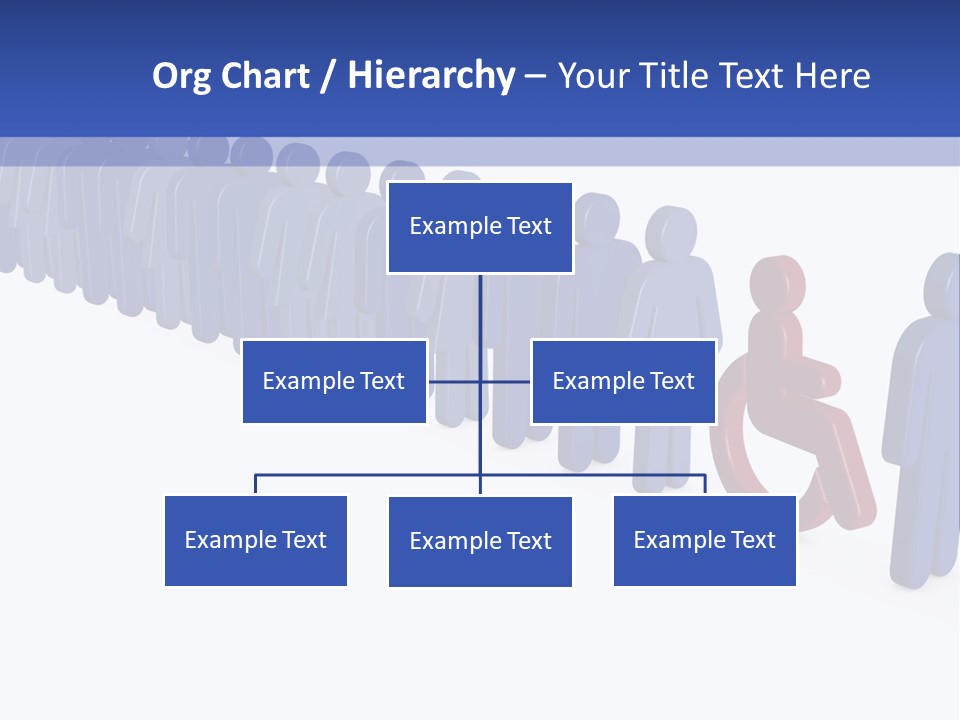 Org Chart / Hierarchy – Your Title Text Here

Example Text

Example Text

Example Text

Example Text

Example Text

Example Text